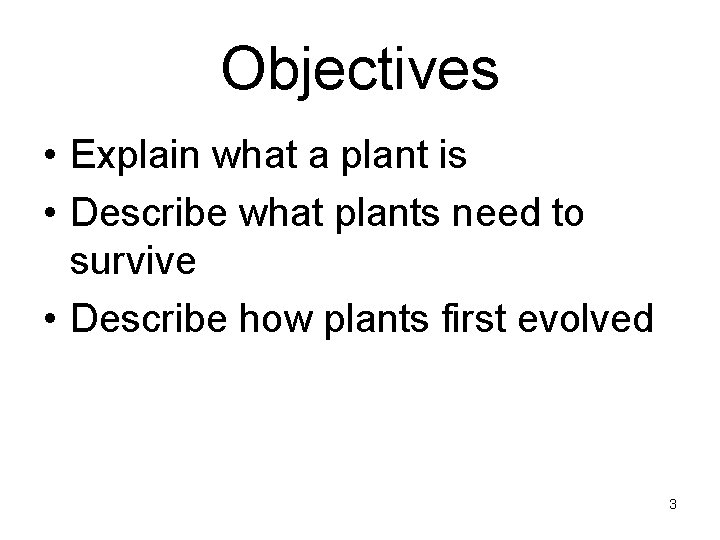 Objectives

• Explain what a plant is
• Describe what plants need to survive
• Describe how plants first evolved

3